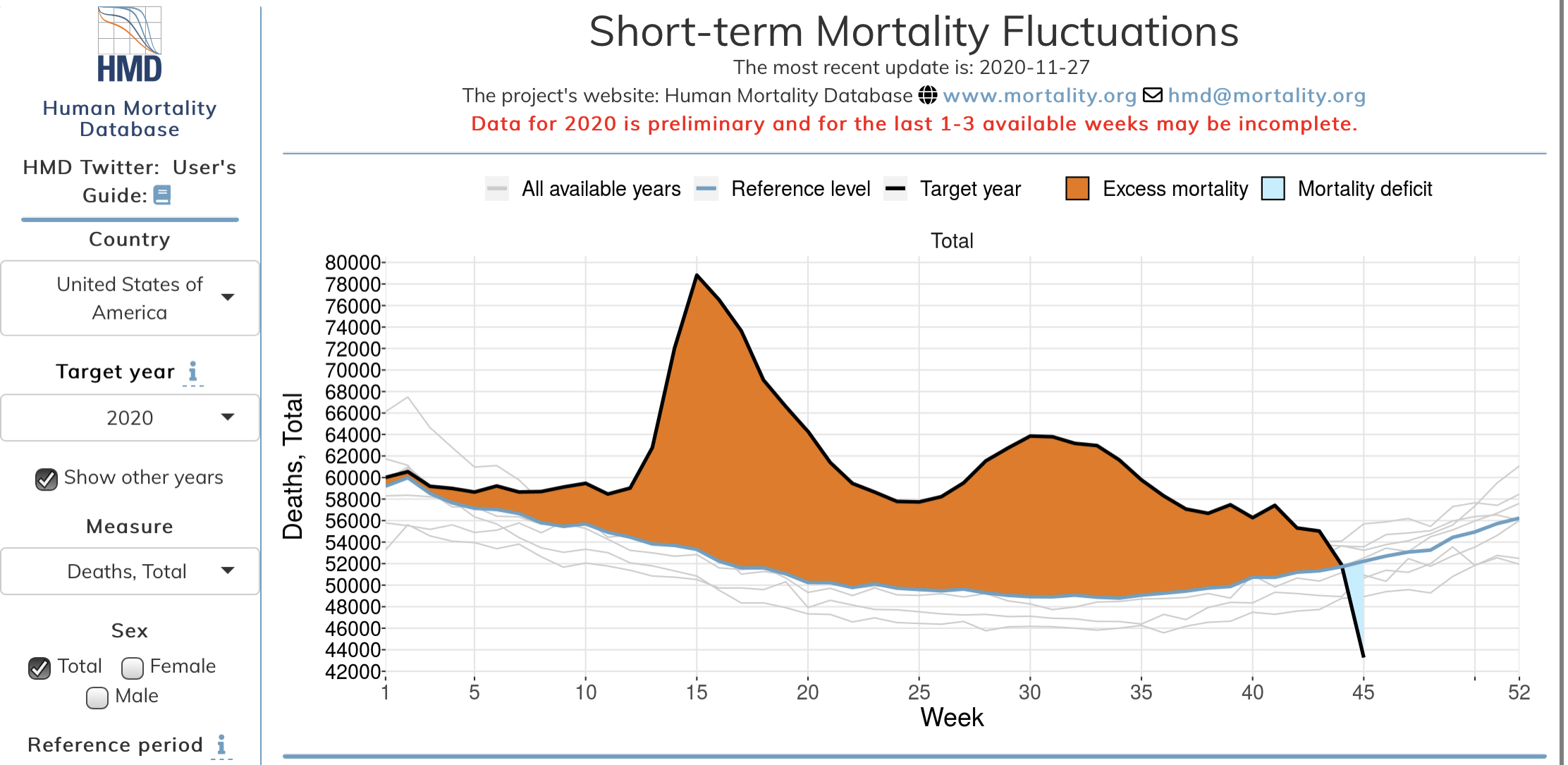 HMD
Human Mortality Database

HMD Twitter: User's Guide:

Country

United States of America

Target year

2020

Show other years

Measure

Deaths, Total

Sex

Total Female Male

Reference period

Short-term Mortality Fluctuations

The most recent update is: 2020-11-27

The project's website: Human Mortality Database www.mortality.org hmd@mortality.org

Data for 2020 is preliminary and for the last 1-3 available weeks may be incomplete.

All available years Reference level Target year Excess mortality Mortality deficit

Total

Deaths, Total

80000
78000
76000
74000
72000
70000
68000
66000
64000
62000
60000
58000
56000
54000
52000
50000
48000
46000
44000
42000

1 5 10 15 20 25 30 35 40 45 52

Week